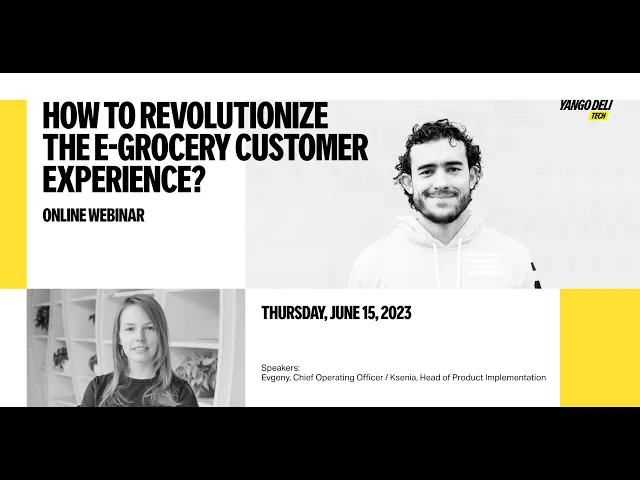 HOW TO REVOLUTIONIZE THE E-GROCERY CUSTOMER EXPERIENCE?

ONLINE WEBINAR

YANGO DELI TECH

THURSDAY, JUNE 15, 2023

Speakers:
Evgeny, Chief Operating Officer / Ksenia, Head of Product Implementation